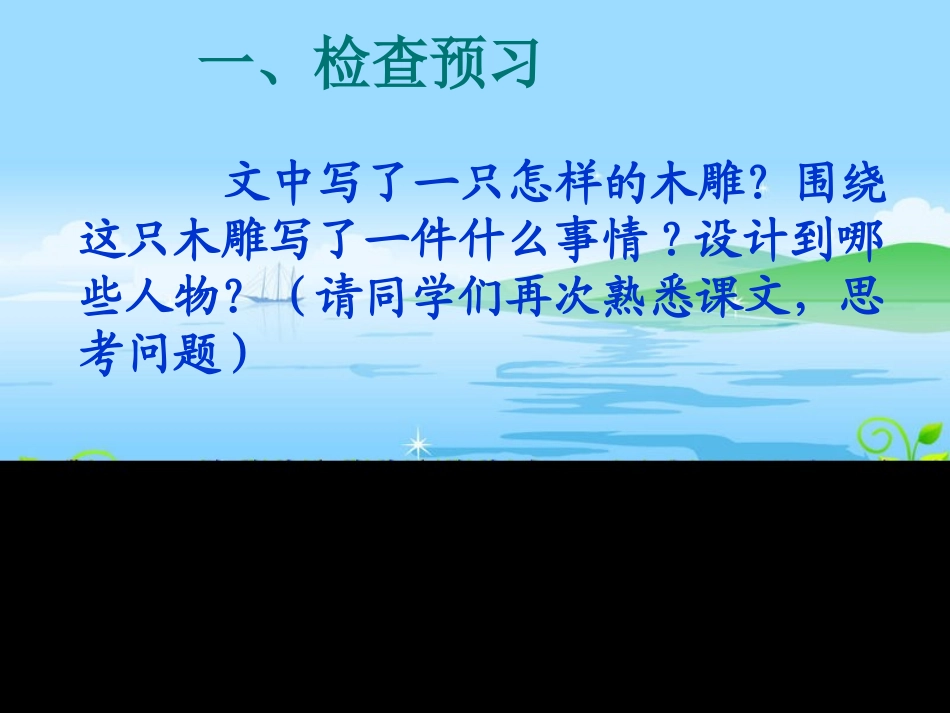 一、检查预习

文中写了一只怎样的木雕？围绕这只木雕写了一件什么事情？设计到哪些人物？（请同学们再次熟悉课文，思考问题）